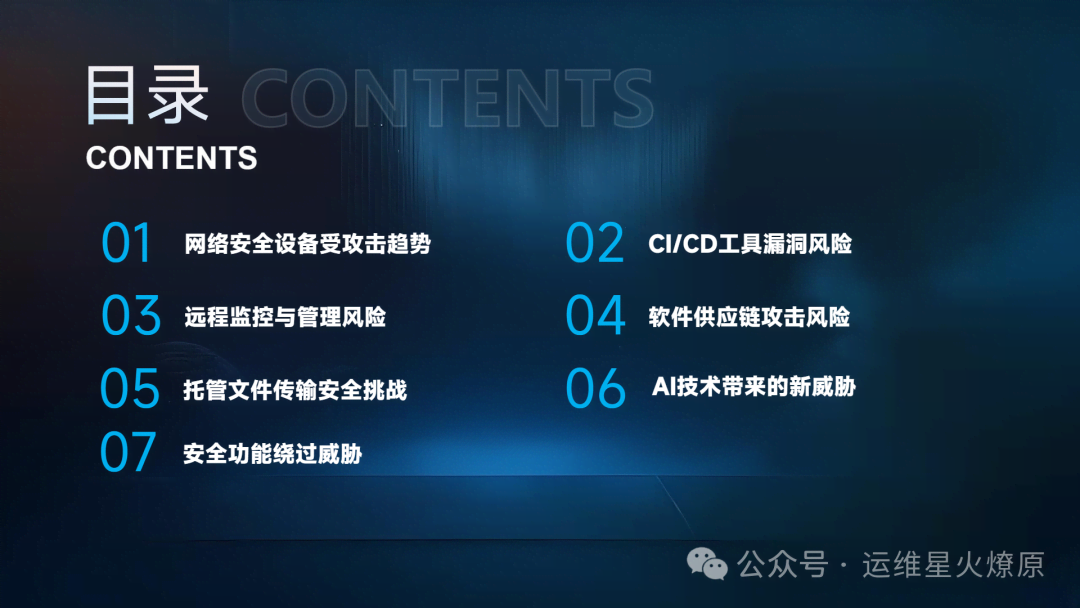 目录 CONTENTS
CONTENTS

01 网络安全设备受攻击趋势
02 CI/CD工具漏洞风险
03 远程监控与管理风险
04 软件供应链攻击风险
05 托管文件传输安全挑战
06 AI技术带来的新威胁
07 安全功能绕过威胁

公众号 · 运维星火燎原